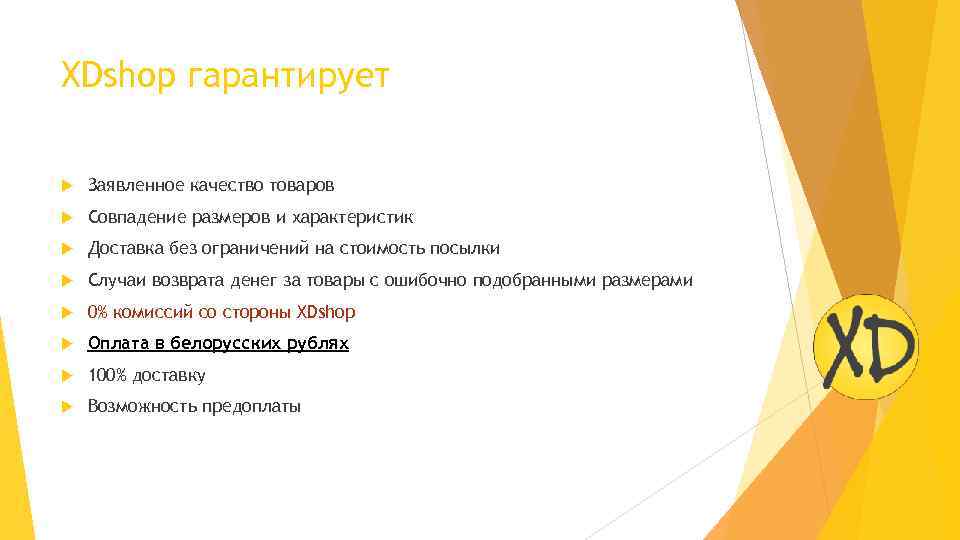 XDshop гарантирует

Заявленное качество товаров

Совпадение размеров и характеристик

Доставка без ограничений на стоимость посылки

Случаи возврата денег за товары с ошибочно подобранными размерами

0% комиссий со стороны XDshop

Оплата в белорусских рублях

100% доставку

Возможность предоплаты

XD